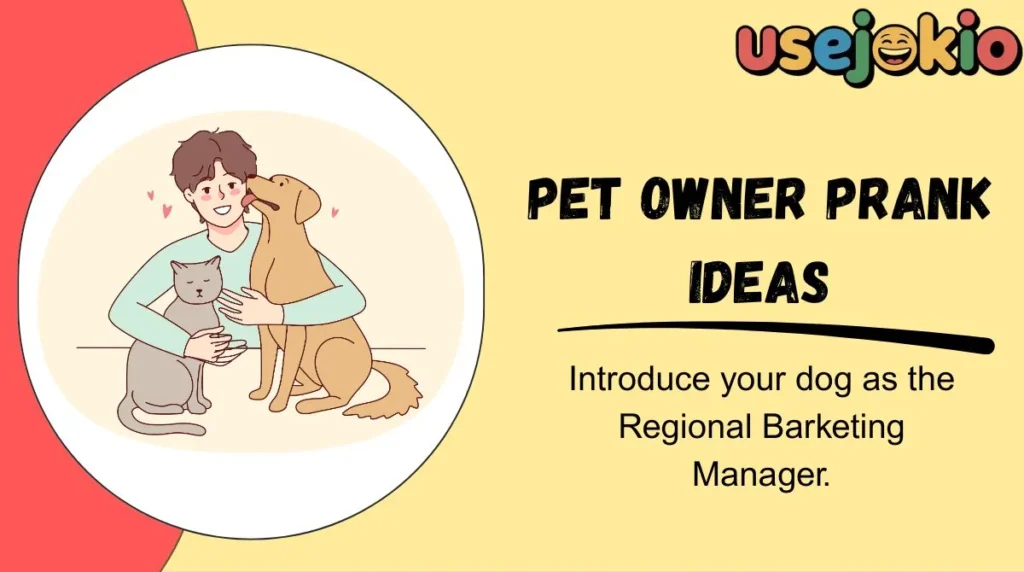 usejokio

PET OWNER PRANK IDEAS

Introduce your dog as the Regional Barketing Manager.